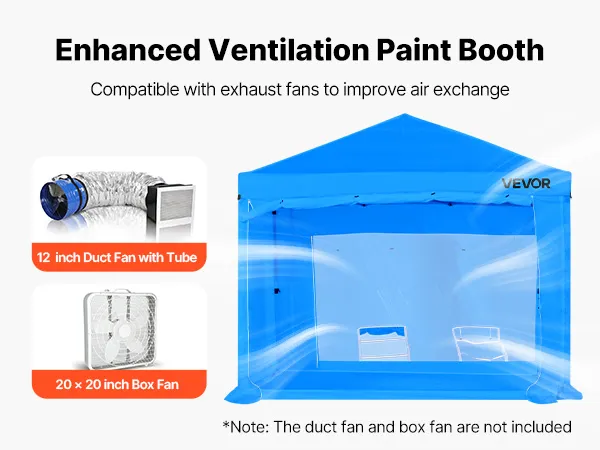 Enhanced Ventilation Paint Booth

Compatible with exhaust fans to improve air exchange

12 inch Duct Fan with Tube

20 × 20 inch Box Fan

VEVOR

*Note: The duct fan and box fan are not included